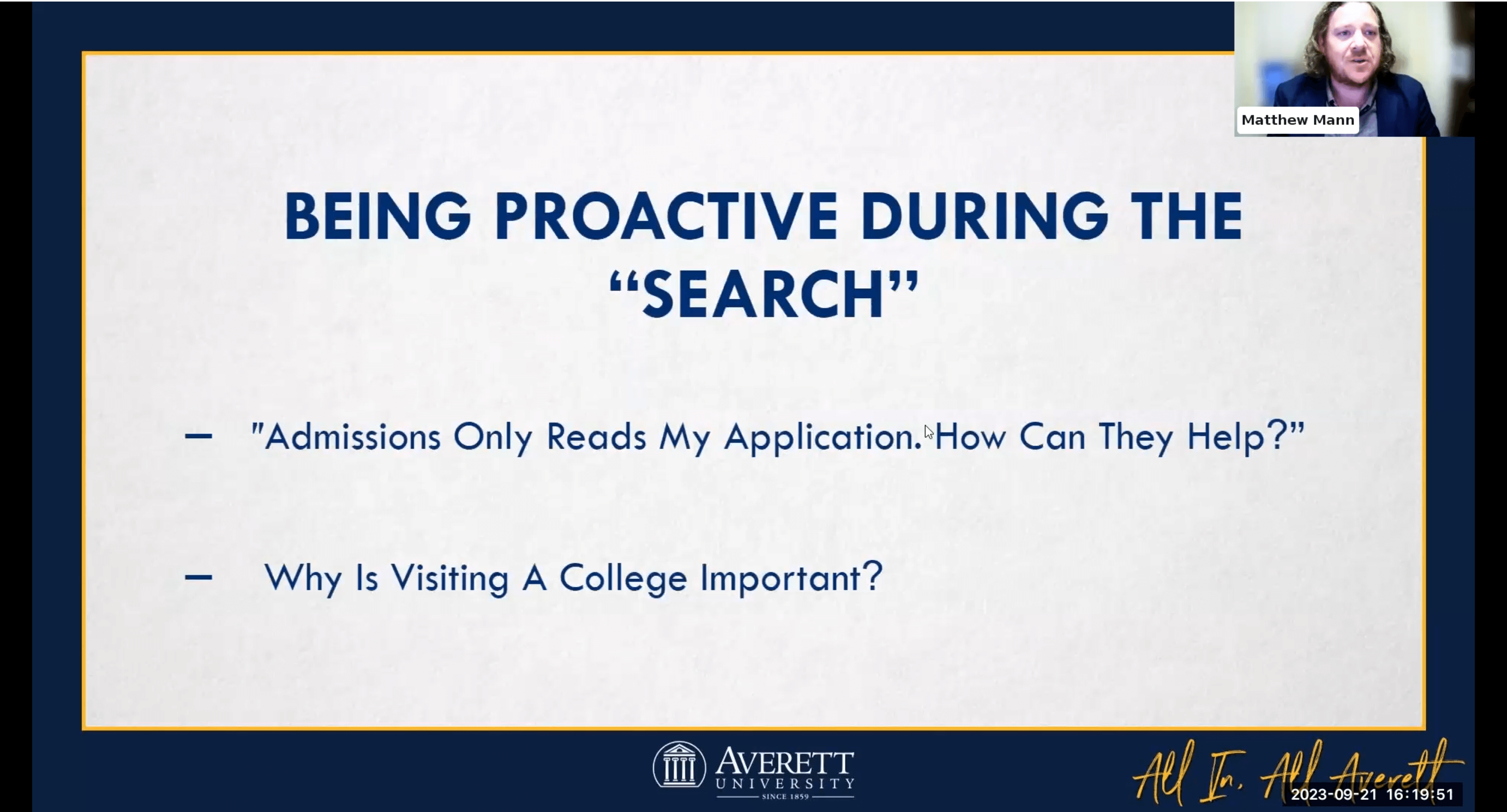 Matthew Mann

BEING PROACTIVE DURING THE "SEARCH"

– "Admissions Only Reads My Application. How Can They Help?"

– Why Is Visiting A College Important?

AVERETT UNIVERSITY SINCE 1859

All In. All Averett

2023-09-21 16:19:51